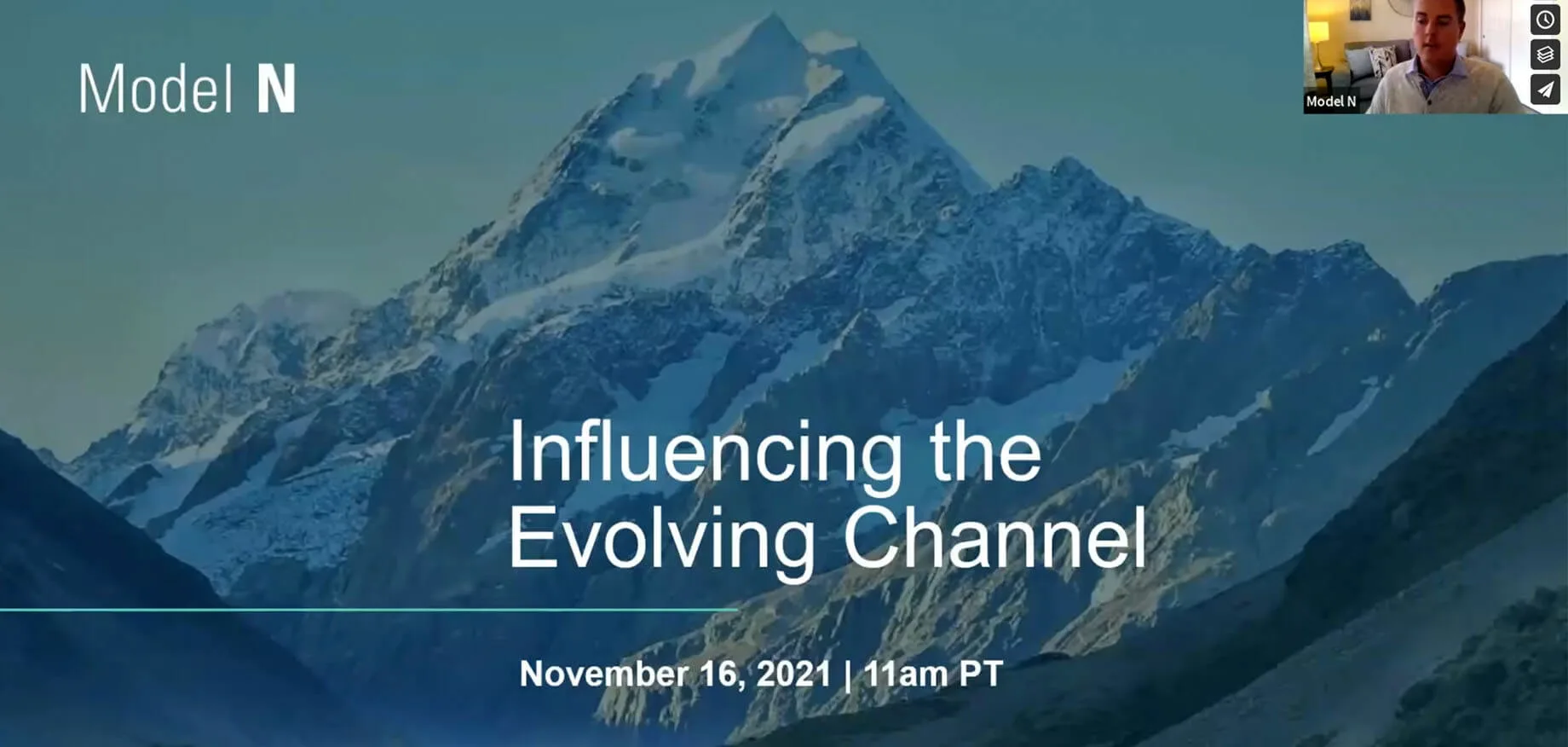 Model N

Model N

Influencing the Evolving Channel

November 16, 2021 | 11am PT